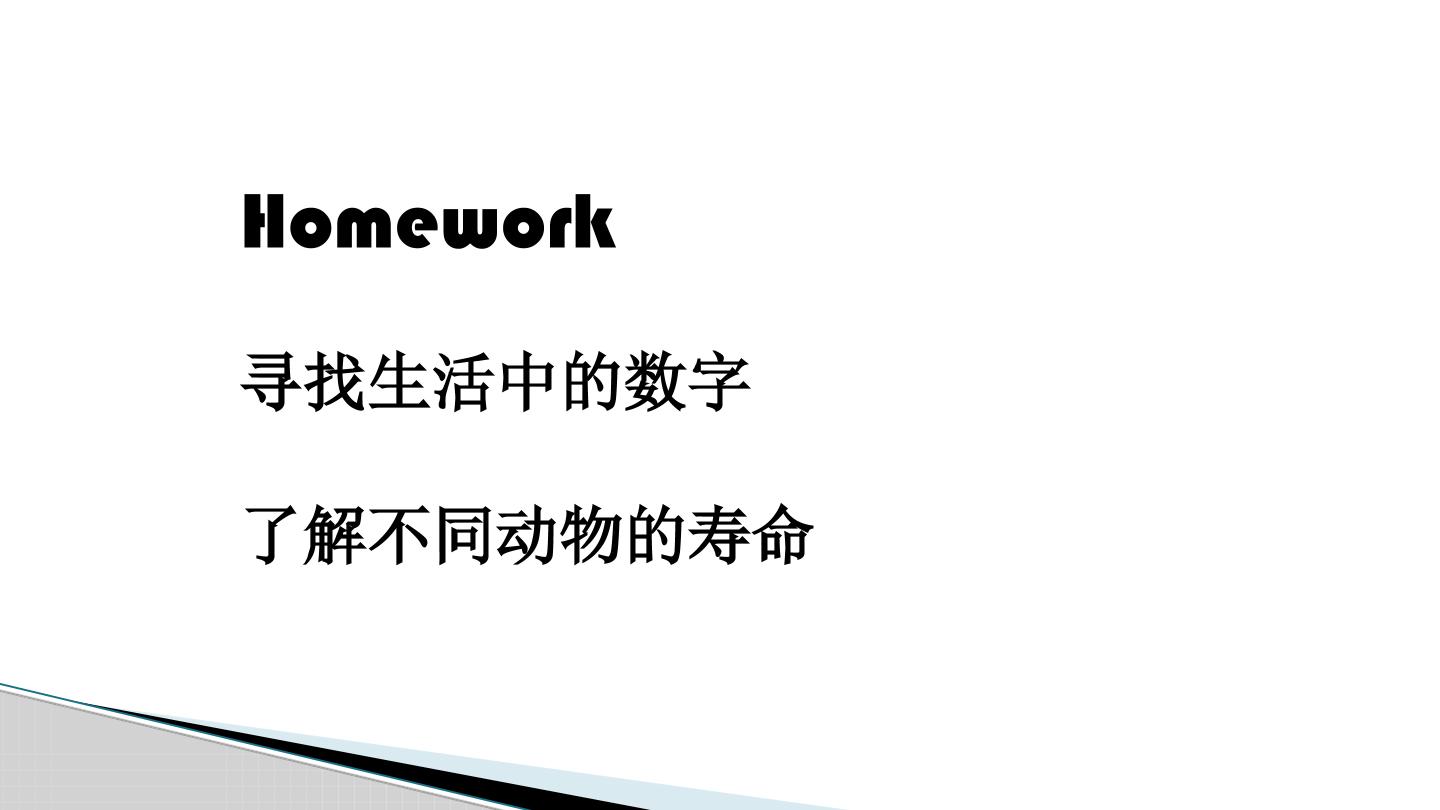 Homework

寻找生活中的数字

了解不同动物的寿命